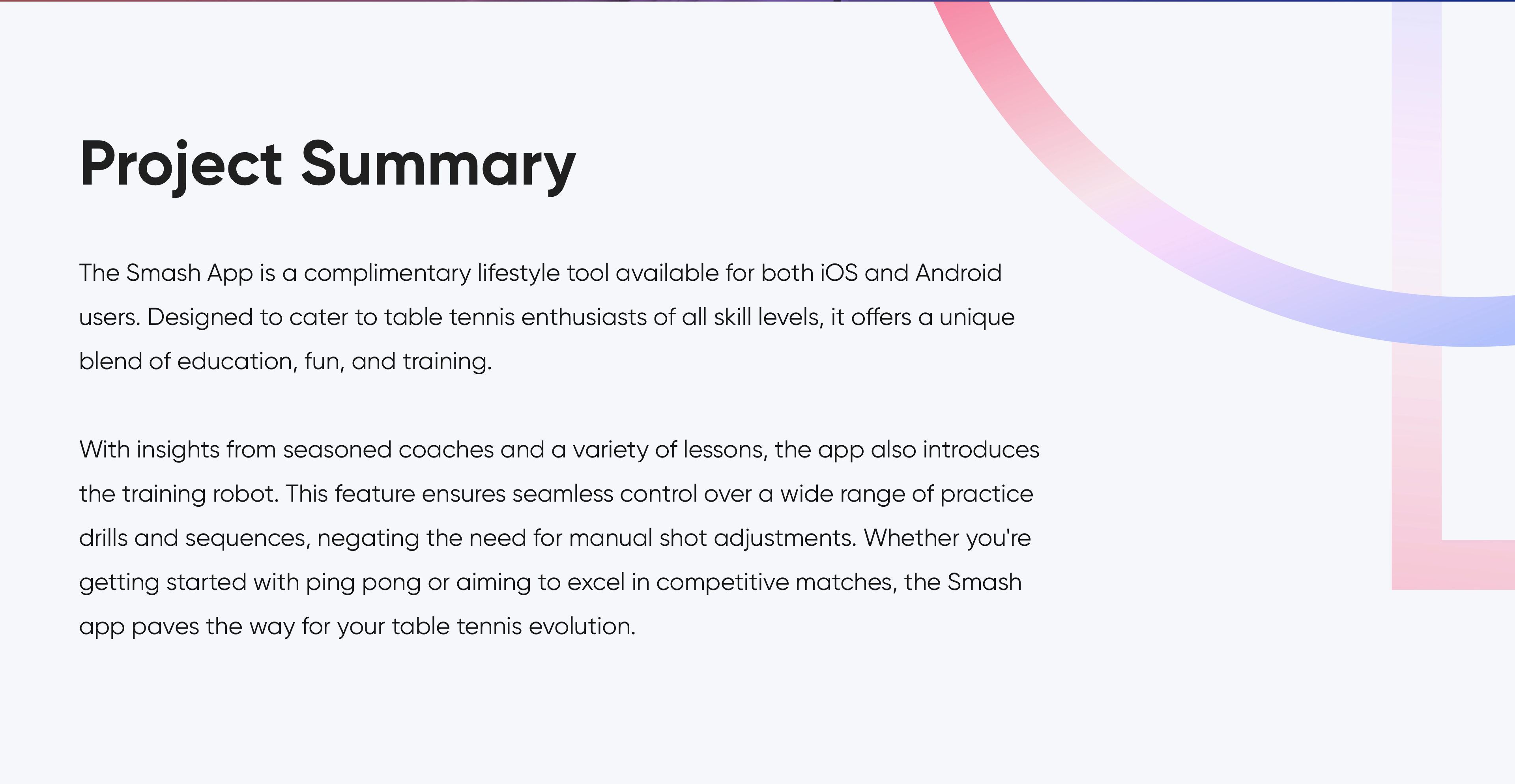 Project Summary

The Smash App is a complimentary lifestyle tool available for both iOS and Android users. Designed to cater to table tennis enthusiasts of all skill levels, it offers a unique blend of education, fun, and training.

With insights from seasoned coaches and a variety of lessons, the app also introduces the training robot. This feature ensures seamless control over a wide range of practice drills and sequences, negating the need for manual shot adjustments. Whether you're getting started with ping pong or aiming to excel in competitive matches, the Smash app paves the way for your table tennis evolution.